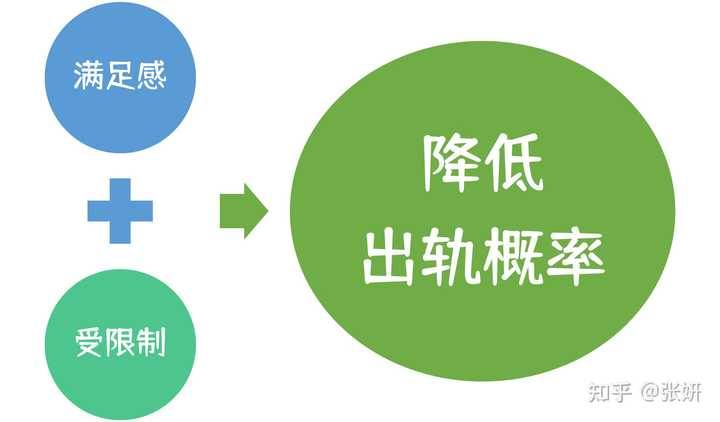 满足感

受限制

降低
出轨概率

知乎 @张妍